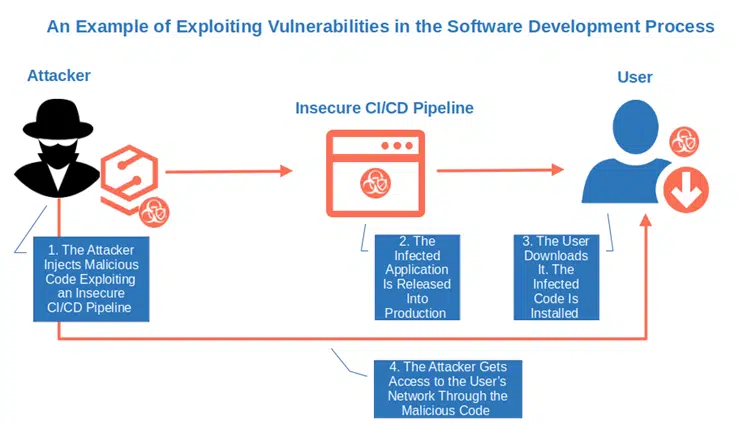 An Example of Exploiting Vulnerabilities in the Software Development Process

Attacker

Insecure CI/CD Pipeline

User

1. The Attacker Injects Malicious Code Exploiting an Insecure CI/CD Pipeline

2. The Infected Application Is Released Into Production

3. The User Downloads It. The Infected Code Is Installed

4. The Attacker Gets Access to the User's Network Through the Malicious Code